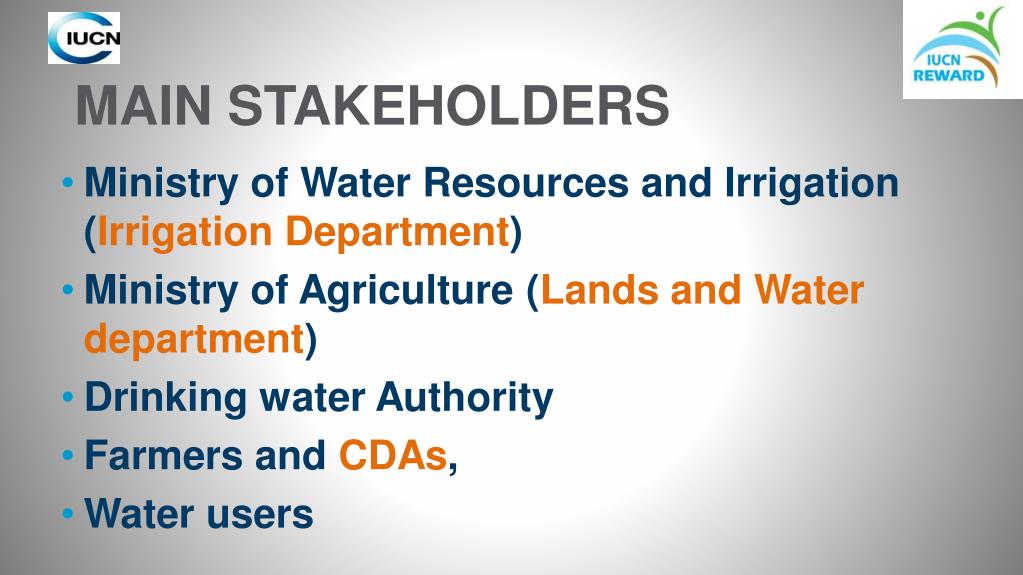 IUCN

IUCN REWARD

MAIN STAKEHOLDERS

• Ministry of Water Resources and Irrigation (Irrigation Department)
• Ministry of Agriculture (Lands and Water department)
• Drinking water Authority
• Farmers and CDAs,
• Water users